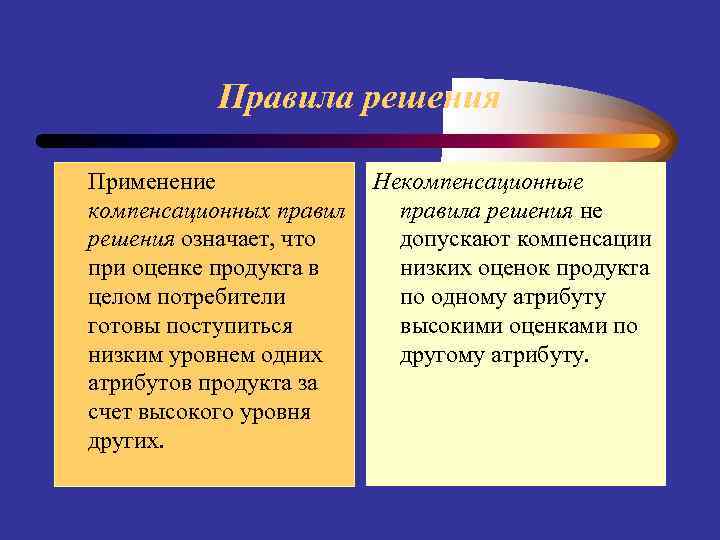 Правила решения

Применение компенсационных правил решения означает, что при оценке продукта в целом потребители готовы поступиться низким уровнем одних атрибутов продукта за счет высокого уровня других.

Некомпенсационные правила решения не допускают компенсации низких оценок продукта по одному атрибуту высокими оценками по другому атрибуту.